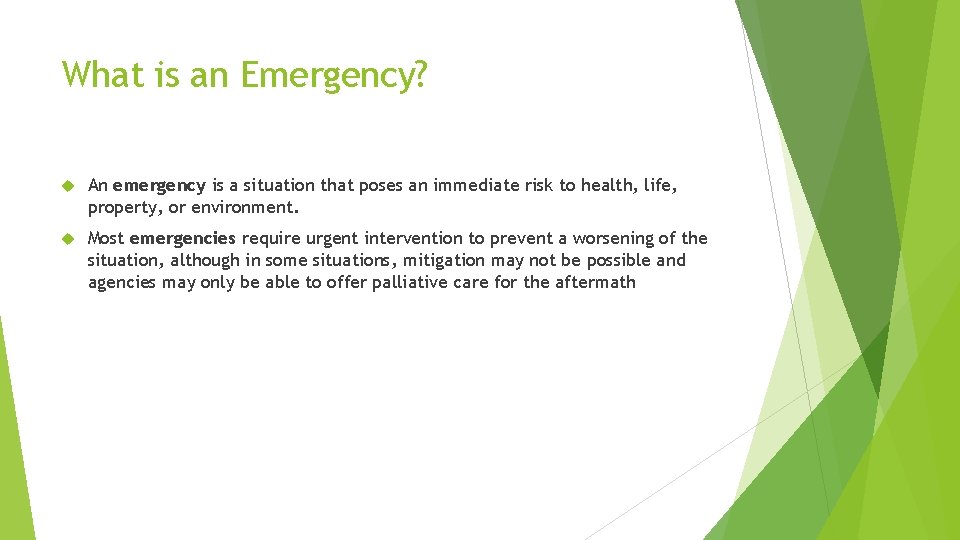 What is an Emergency?

An emergency is a situation that poses an immediate risk to health, life, property, or environment.

Most emergencies require urgent intervention to prevent a worsening of the situation, although in some situations, mitigation may not be possible and agencies may only be able to offer palliative care for the aftermath